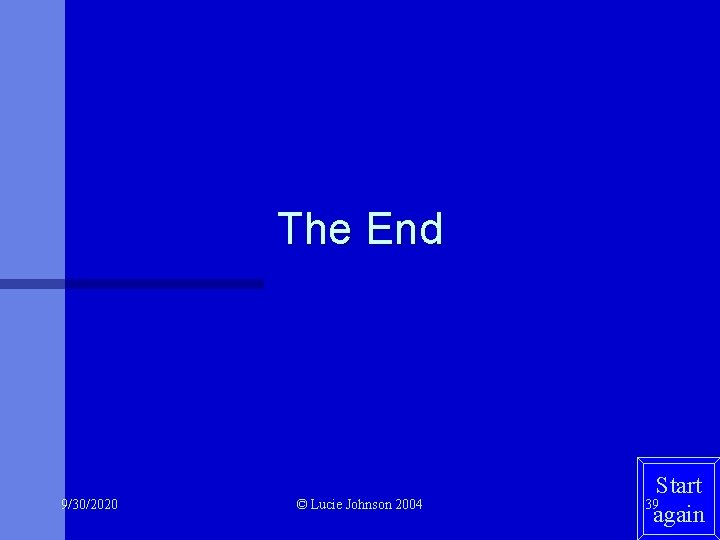 The End

9/30/2020

© Lucie Johnson 2004

39

Start again